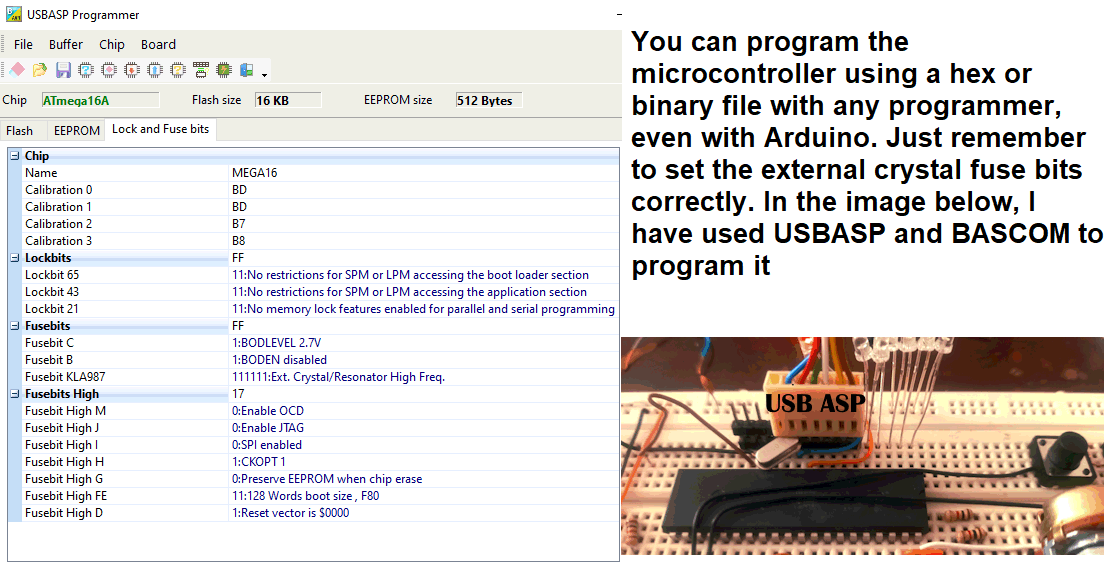 USBASP Programmer

File Buffer Chip Board

Chip ATmega16A Flash size 16 KB EEPROM size 512 Bytes

Flash EEPROM Lock and Fuse bits

| Chip | |
|---|---|
| Name | MEGA16 |
| Calibration 0 | BD |
| Calibration 1 | BD |
| Calibration 2 | B7 |
| Calibration 3 | B8 |
| Lockbits | FF |
| Lockbit 65 | 11:No restrictions for SPM or LPM accessing the boot loader section |
| Lockbit 43 | 11:No restrictions for SPM or LPM accessing the application section |
| Lockbit 21 | 11:No memory lock features enabled for parallel and serial programming |
| Fusebits | FF |
| Fusebit C | 1:BODLEVEL 2.7V |
| Fusebit B | 1:BODEN disabled |
| Fusebit KLA987 | 111111:Ext. Crystal/Resonator High Freq. |
| Fusebits High | 17 |
| Fusebit High M | 0:Enable OCD |
| Fusebit High J | 0:Enable JTAG |
| Fusebit High I | 0:SPI enabled |
| Fusebit High H | 1:CKOPT 1 |
| Fusebit High G | 0:Preserve EEPROM when chip erase |
| Fusebit High FE | 11:128 Words boot size , F80 |
| Fusebit High D | 1:Reset vector is $0000 |

You can program the microcontroller using a hex or binary file with any programmer, even with Arduino. Just remember to set the external crystal fuse bits correctly. In the image below, I have used USBASP and BASCOM to program it

USB ASP